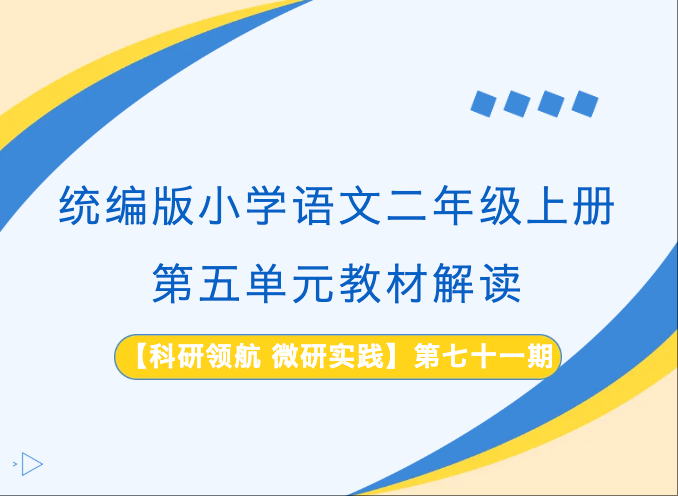 统编版小学语文二年级上册
第五单元教材解读

【科研领航 微研实践】第七十一期